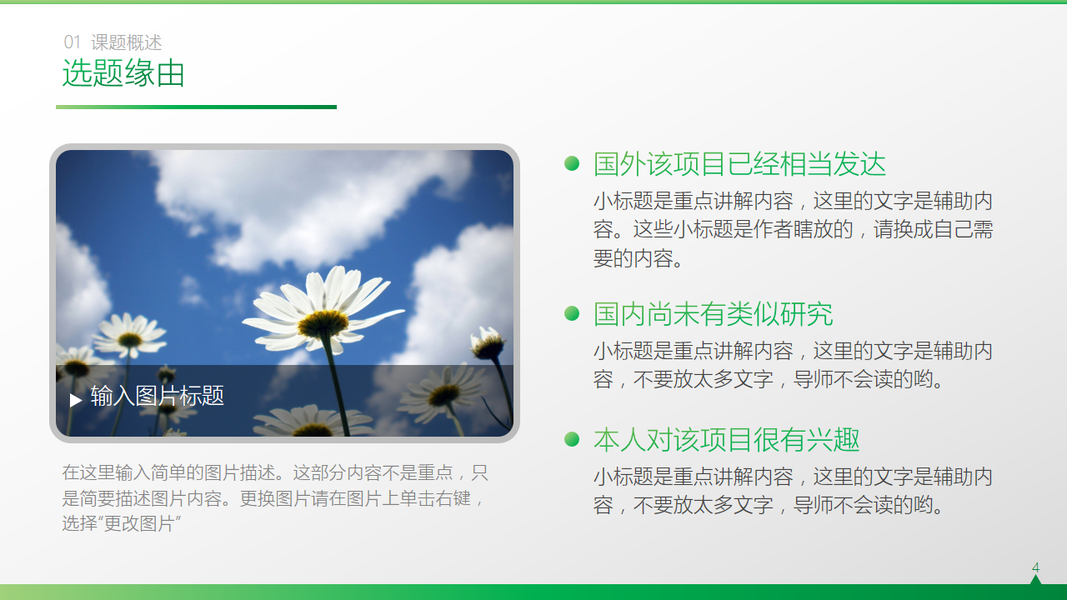 01 课题概述
选题缘由

▶ 输入图片标题

在这里输入简单的图片描述。这部分内容不是重点，只是简要描述图片内容。更换图片请在图片上单击右键，选择“更改图片”

国外该项目已经相当发达
小标题是重点讲解内容，这里的文字是辅助内容。这些小标题是作者瞎放的，请换成自己需要的内容。

国内尚未有类似研究
小标题是重点讲解内容，这里的文字是辅助内容，不要放太多文字，导师不会读的哟。

本人对该项目很有兴趣
小标题是重点讲解内容，这里的文字是辅助内容，不要放太多文字，导师不会读的哟。

4